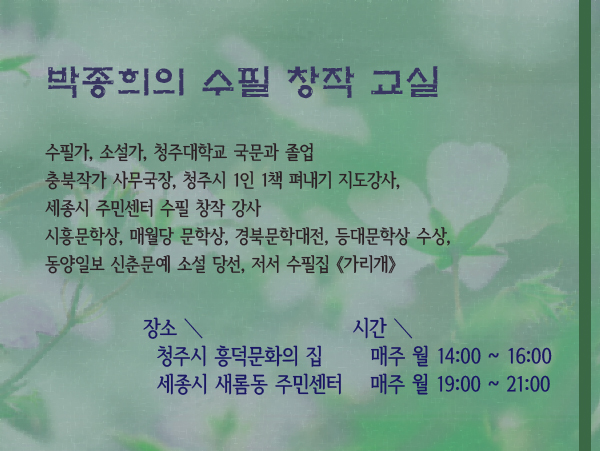 박종희의 수필 창작 교실

수필가, 소설가, 청주대학교 국문과 졸업
충북작가 사무국장, 청주시 1인 1책 펴내기 지도강사,
세종시 주민센터 수필 창작 강사
시흥문학상, 매월당 문학상, 경북문학대전, 등대문학상 수상,
동양일보 신춘문예 소설 당선, 저서 수필집 《가리개》

장소 ＼
청주시 흥덕문화의 집
세종시 새롬동 주민센터

시간 ＼
매주 월 14:00 ~ 16:00
매주 월 19:00 ~ 21:00